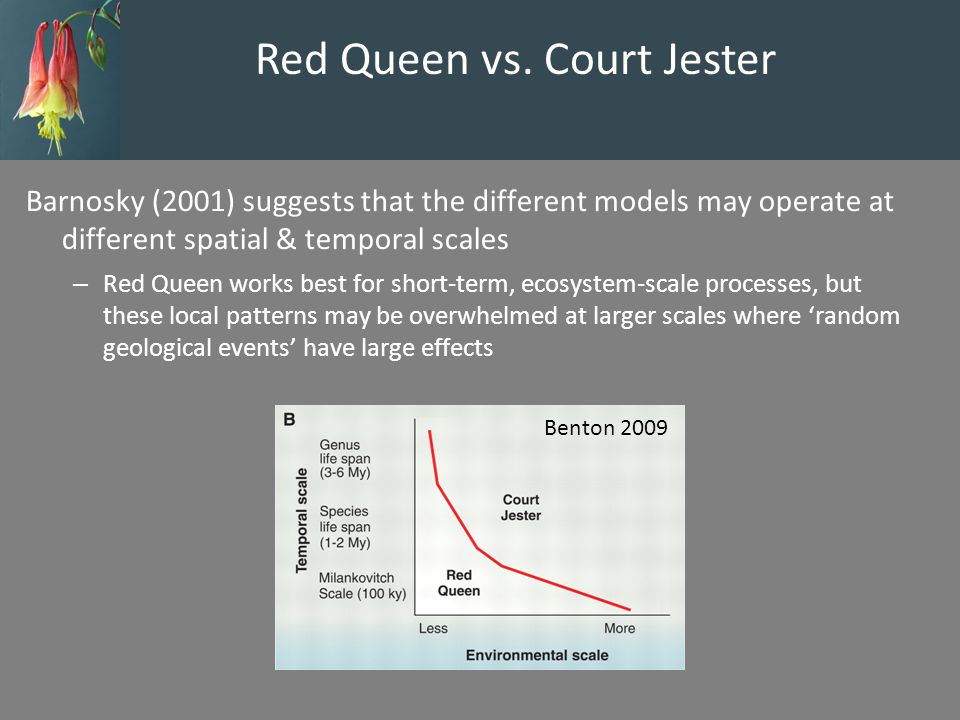 Red Queen vs. Court Jester

Barnosky (2001) suggests that the different models may operate at different spatial & temporal scales

– Red Queen works best for short-term, ecosystem-scale processes, but these local patterns may be overwhelmed at larger scales where ‘random geological events’ have large effects

B

Benton 2009

Temporal scale

Genus life span (3-6 My)

Species life span (1-2 My)

Milankovitch Scale (100 ky)

Court Jester

Red Queen

Less

More

Environmental scale